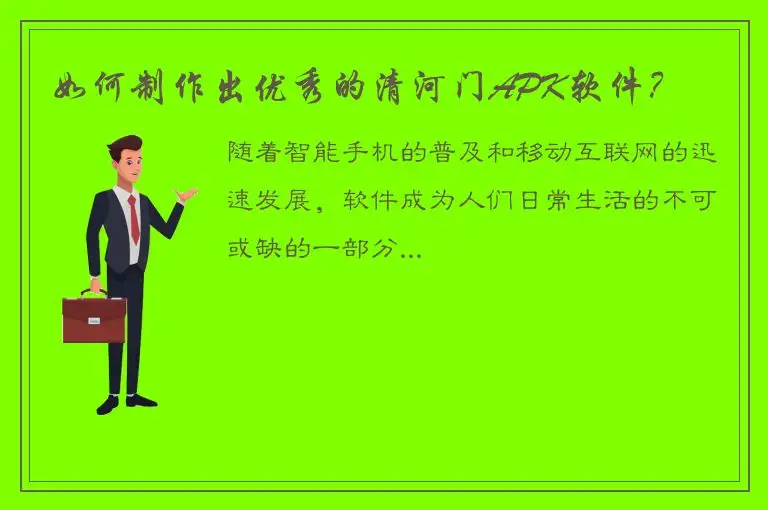 如何制作出优秀的清河门APK软件？

随着智能手机的普及和移动互联网的迅速发展，软件成为人们日常生活的不可或缺的一部分...